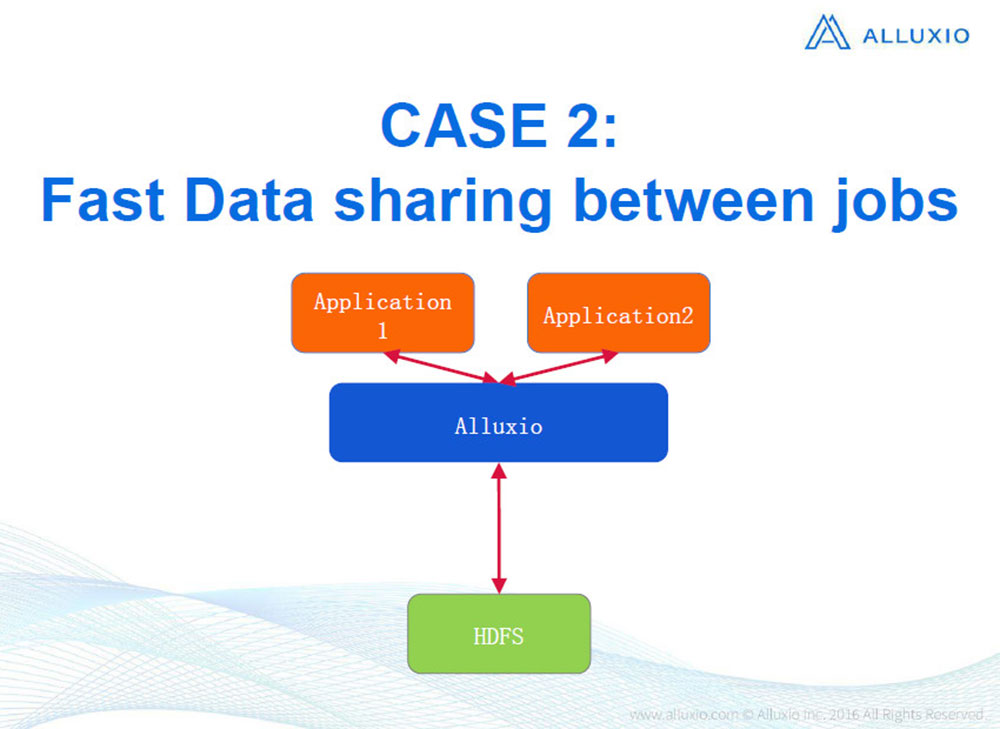 ALLUXIO

CASE 2:
Fast Data sharing between jobs

Application 1

Application2

Alluxio

HDFS

www.alluxio.com © Alluxio Inc. 2016 All Rights Reserved